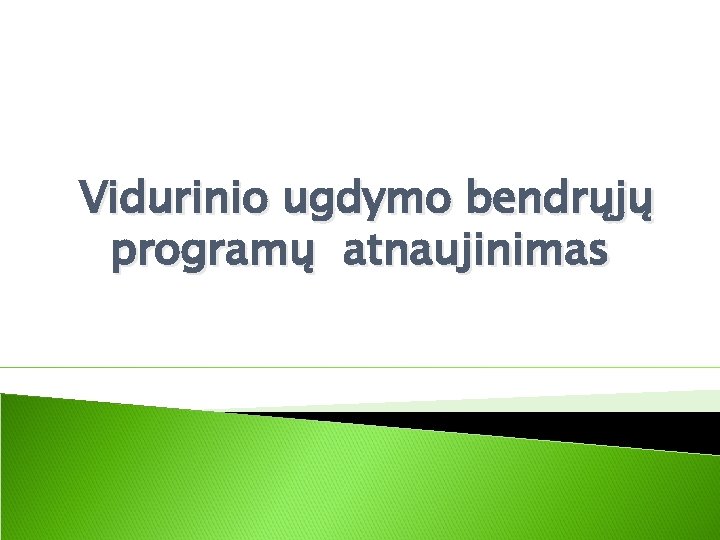 Vidurinio ugdymo bendrųjų programų  atnaujinimas